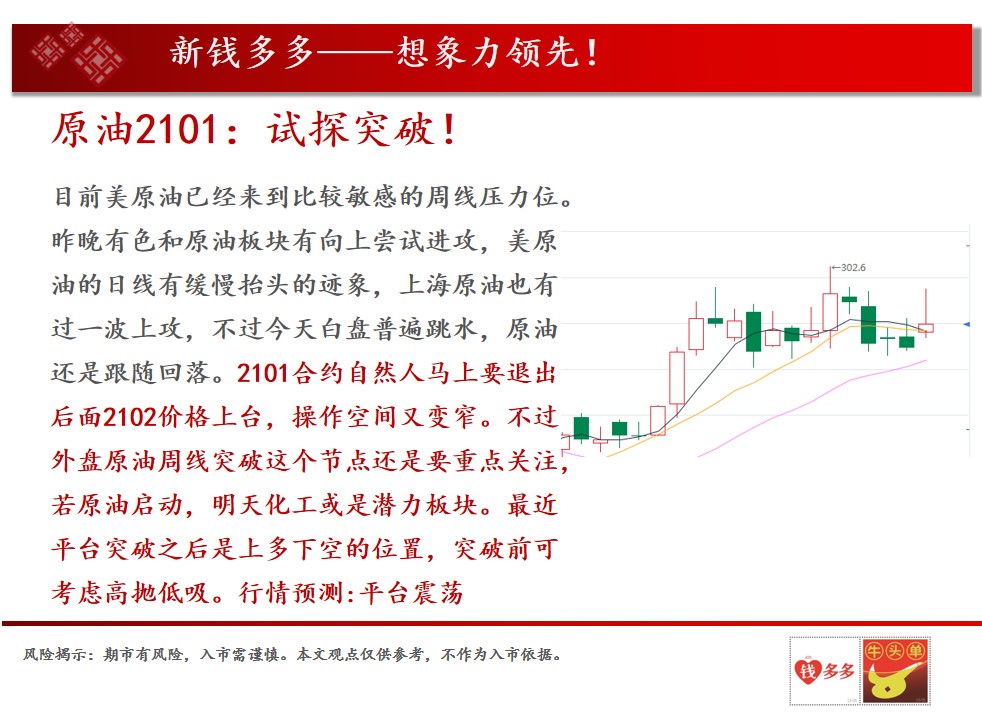 新钱多多——想象力领先！

原油2101：试探突破！

目前美原油已经来到比较敏感的周线压力位。昨晚有色和原油板块有向上尝试进攻，美原油的日线有缓慢抬头的迹象，上海原油也有过一波上攻，不过今天白盘普遍跳水，原油还是跟随回落。2101合约自然人马上要退出后面2102价格上台，操作空间又变窄。不过外盘原油周线突破这个节点还是要重点关注，若原油启动，明天化工或是潜力板块。最近平台突破之后是上多下空的位置，突破前可考虑高抛低吸。行情预测:平台震荡

302.6

风险揭示：期市有风险，入市需谨慎。本文观点仅供参考，不作为入市依据。

钱多多

牛头单